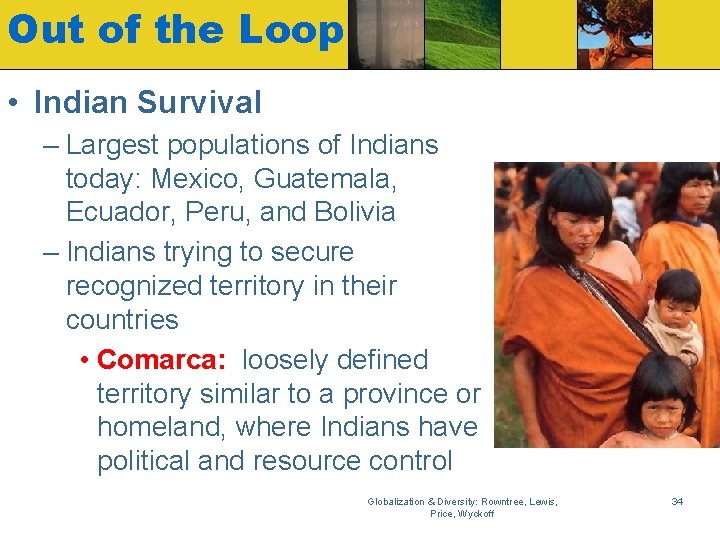 Out of the Loop

• Indian Survival

– Largest populations of Indians today: Mexico, Guatemala, Ecuador, Peru, and Bolivia

– Indians trying to secure recognized territory in their countries

• Comarca: loosely defined territory similar to a province or homeland, where Indians have political and resource control

Globalization & Diversity: Rowntree, Lewis, Price, Wyckoff

34